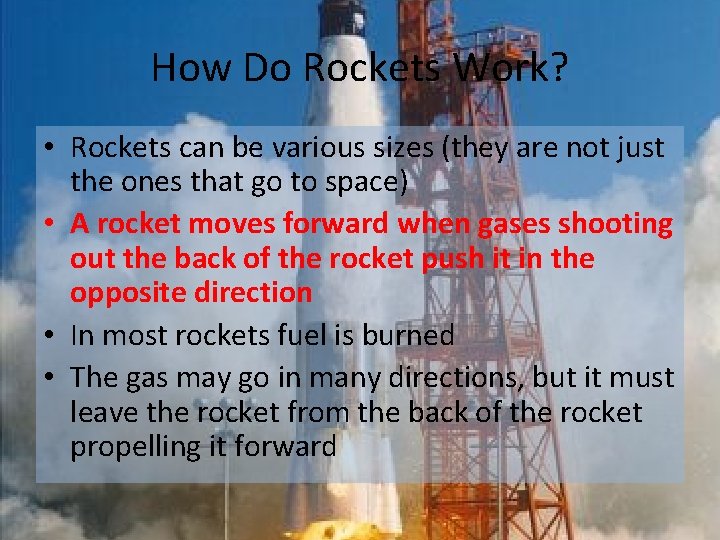 How Do Rockets Work?

• Rockets can be various sizes (they are not just the ones that go to space)
• A rocket moves forward when gases shooting out the back of the rocket push it in the opposite direction
• In most rockets fuel is burned
• The gas may go in many directions, but it must leave the rocket from the back of the rocket propelling it forward